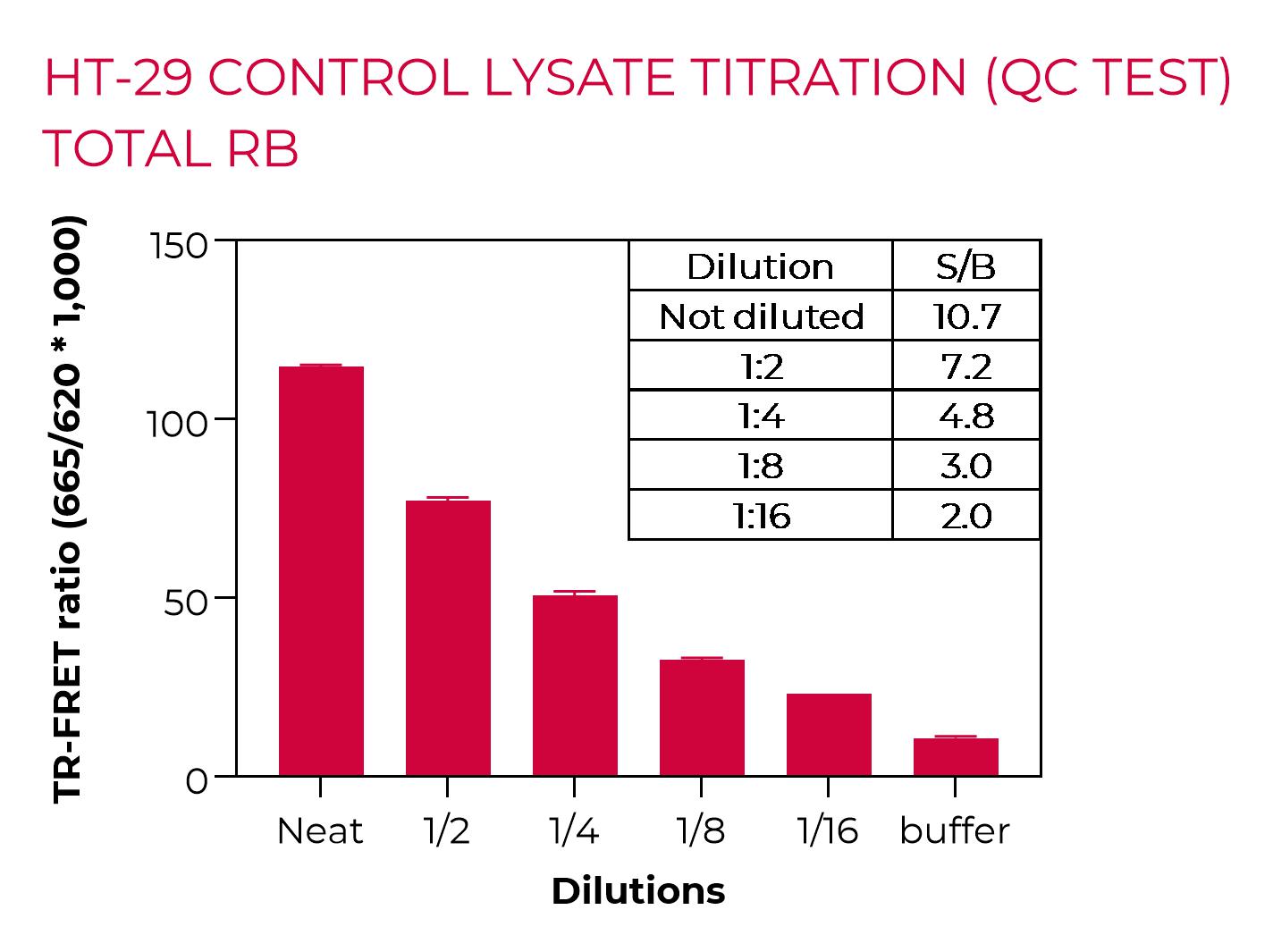 HT-29 CONTROL LYSATE TITRATION (QC TEST)
TOTAL RB

TR-FRET ratio (665/620 * 1,000)

150
100
50
0

| Dilution | S/B |
|---|---|
| Not diluted | 10.7 |
| 1:2 | 7.2 |
| 1:4 | 4.8 |
| 1:8 | 3.0 |
| 1:16 | 2.0 |

Neat
1/2
1/4
1/8
1/16
buffer

Dilutions